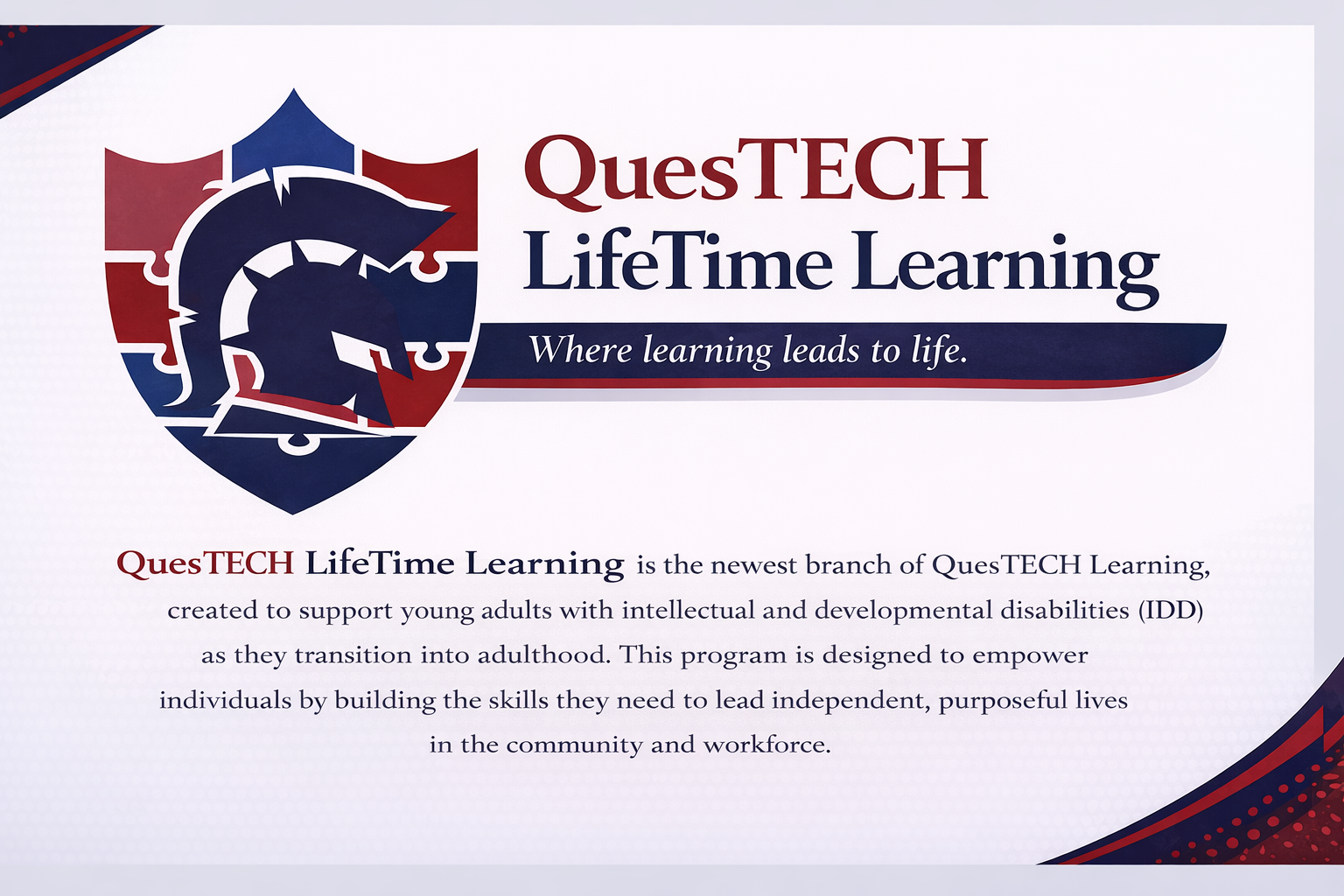 QuesTECH
LifeTime Learning

Where learning leads to life.

QuesTECH LifeTime Learning is the newest branch of QuesTECH Learning, created to support young adults with intellectual and developmental disabilities (IDD) as they transition into adulthood. This program is designed to empower individuals by building the skills they need to lead independent, purposeful lives in the community and workforce.